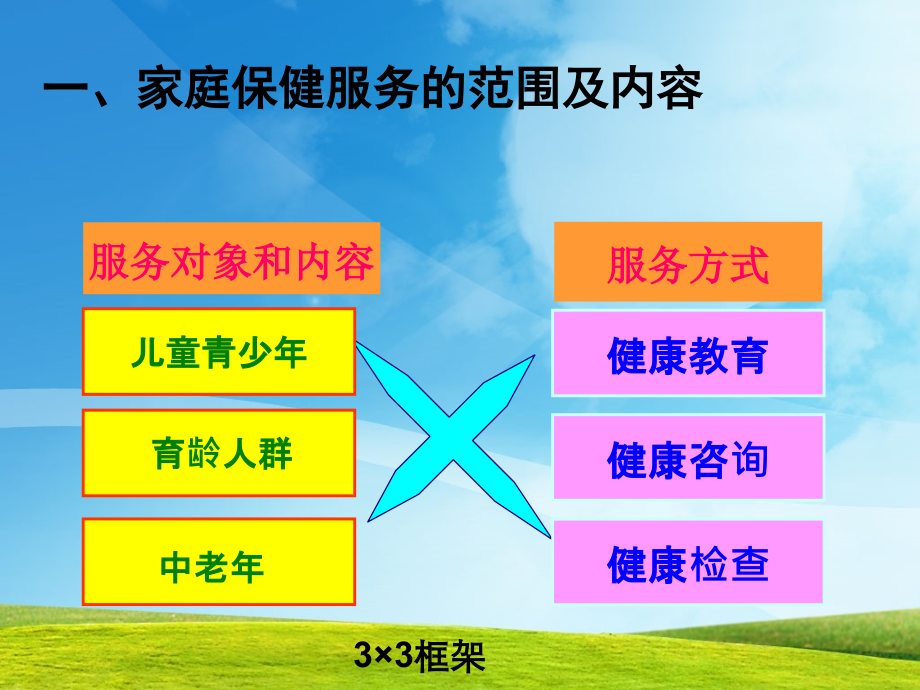 一、家庭保健服务的范围及内容

服务对象和内容

儿童青少年

育龄人群

中老年

服务方式

健康教育

健康咨询

健康检查

3×3框架